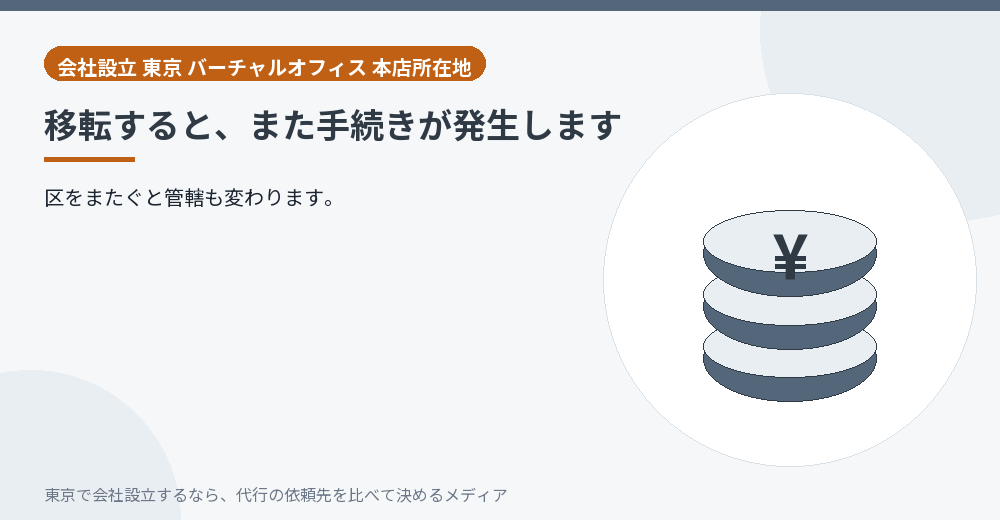 会社設立 東京 バーチャルオフィス 本店所在地

移転すると、また手続きが発生します

区をまたぐと管轄も変わります。

¥

東京で会社設立するなら、代行の依頼先を比べて決めるメディア